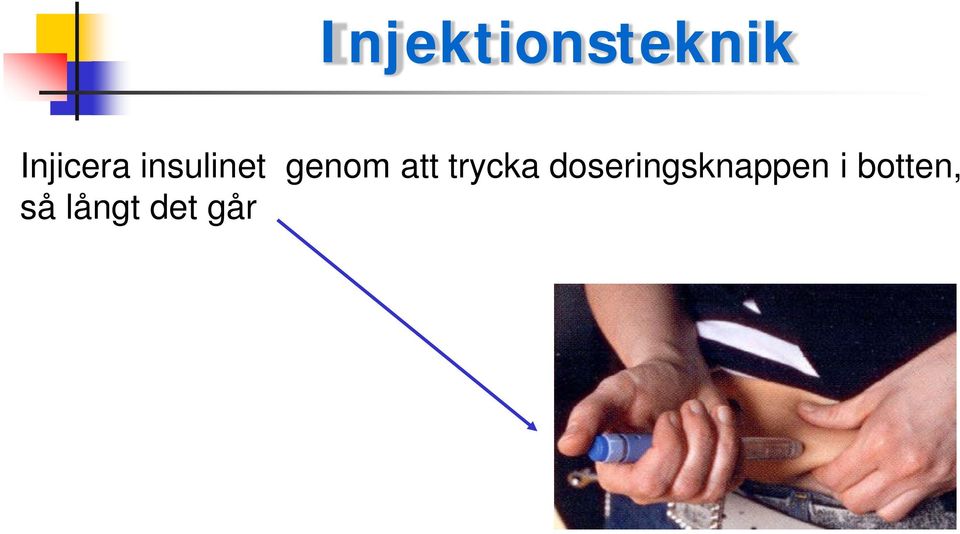 Injektionsteknik

Injicera insulinet genom att trycka doseringsknappen i botten, så långt det går